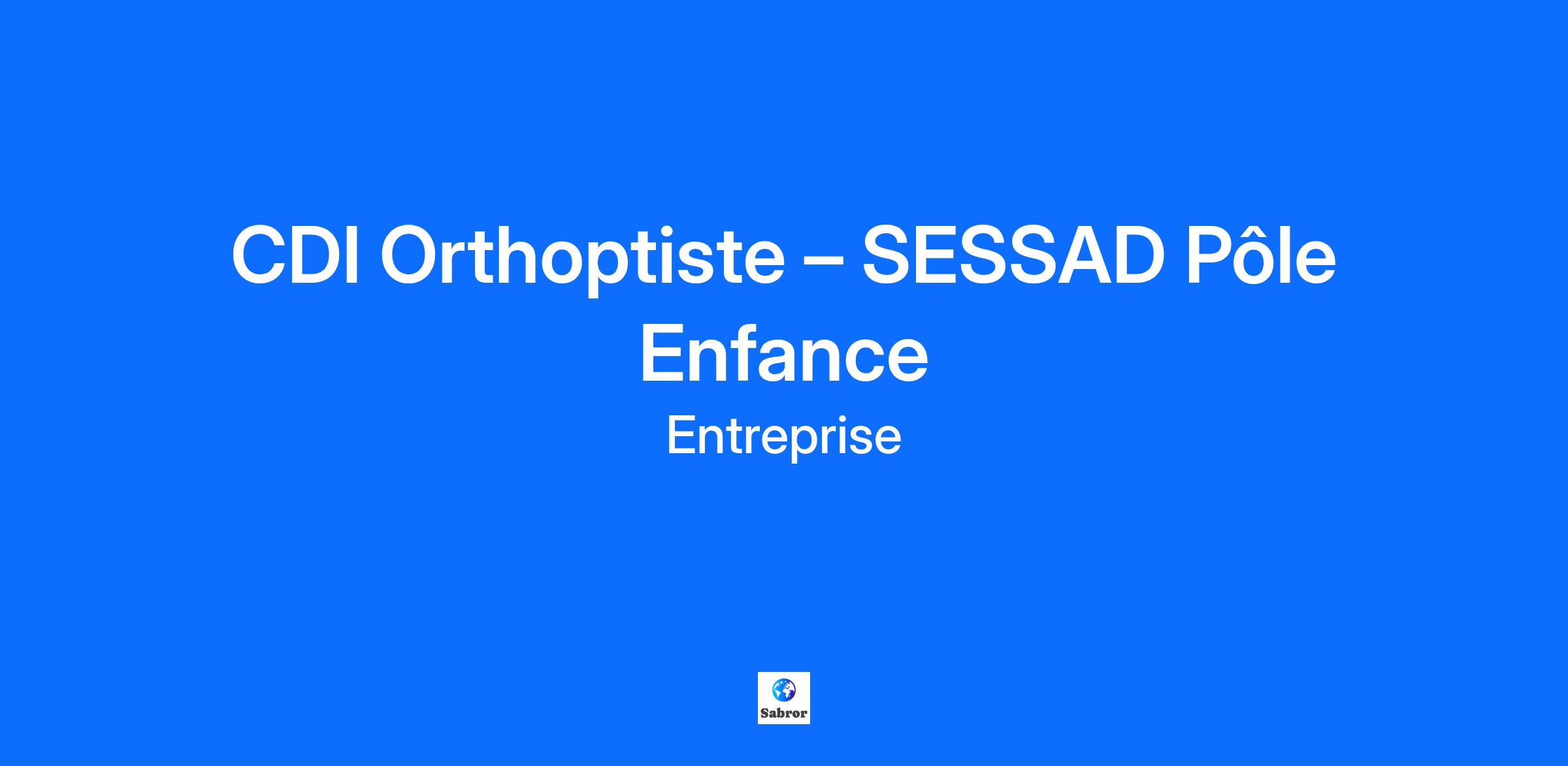 CDI Orthoptiste – SESSAD Pôle Enfance

Entreprise

Sabror